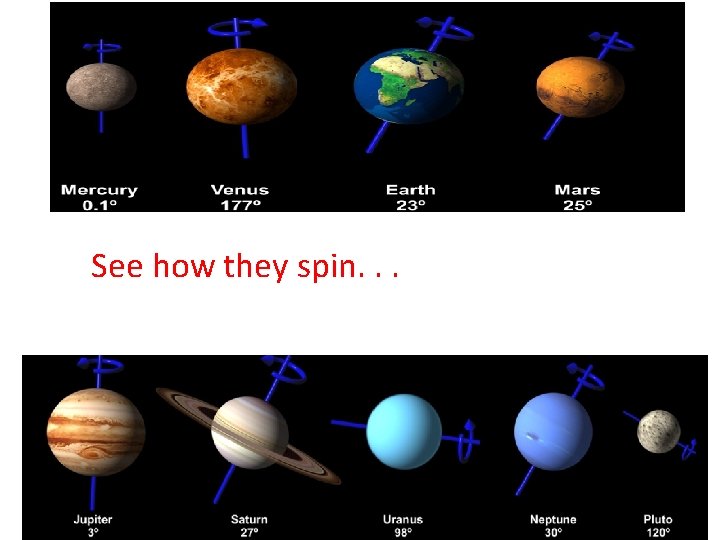 Mercury
0.1°

Venus
177°

Earth
23°

Mars
25°

See how they spin. . .

Jupiter
3°

Saturn
27°

Uranus
98°

Neptune
30°

Pluto
120°